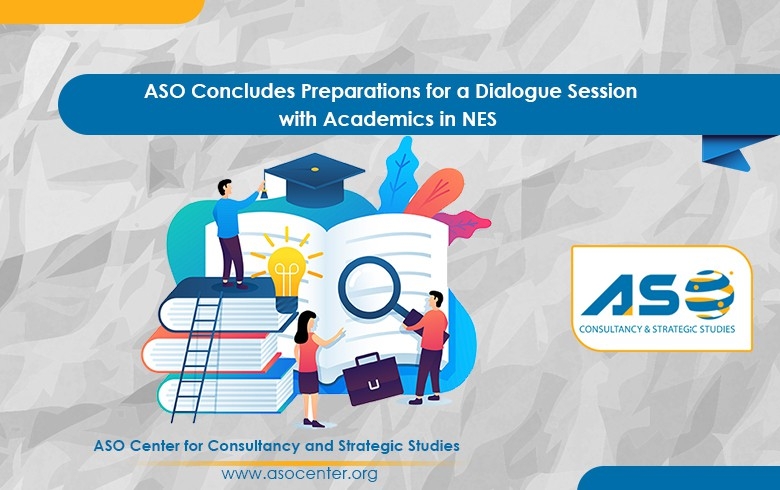 ASO Concludes Preparations for a Dialogue Session with Academics in NES

ASO
CONSULTANCY & STRATEGIC STUDIES

ASO Center for Consultancy and Strategic Studies
www.asocenter.org